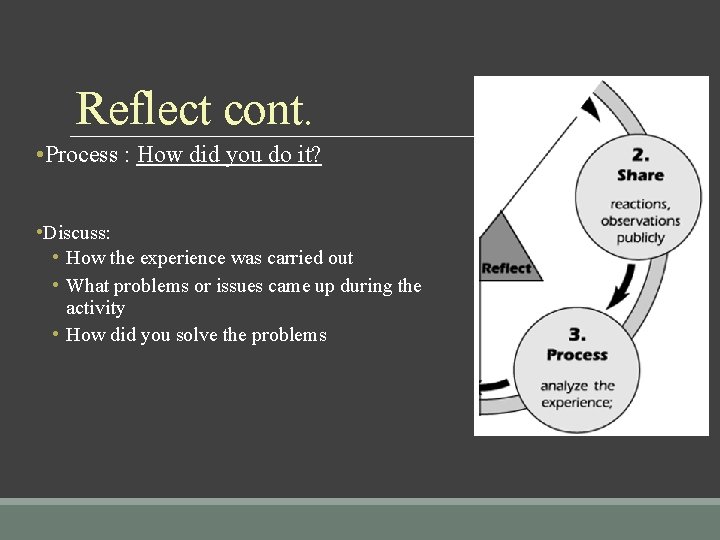 Reflect cont.

•Process : How did you do it?

•Discuss:
• How the experience was carried out
• What problems or issues came up during the activity
• How did you solve the problems

2.
Share
reactions, observations publicly

Reflect

3.
Process
analyze the experience;